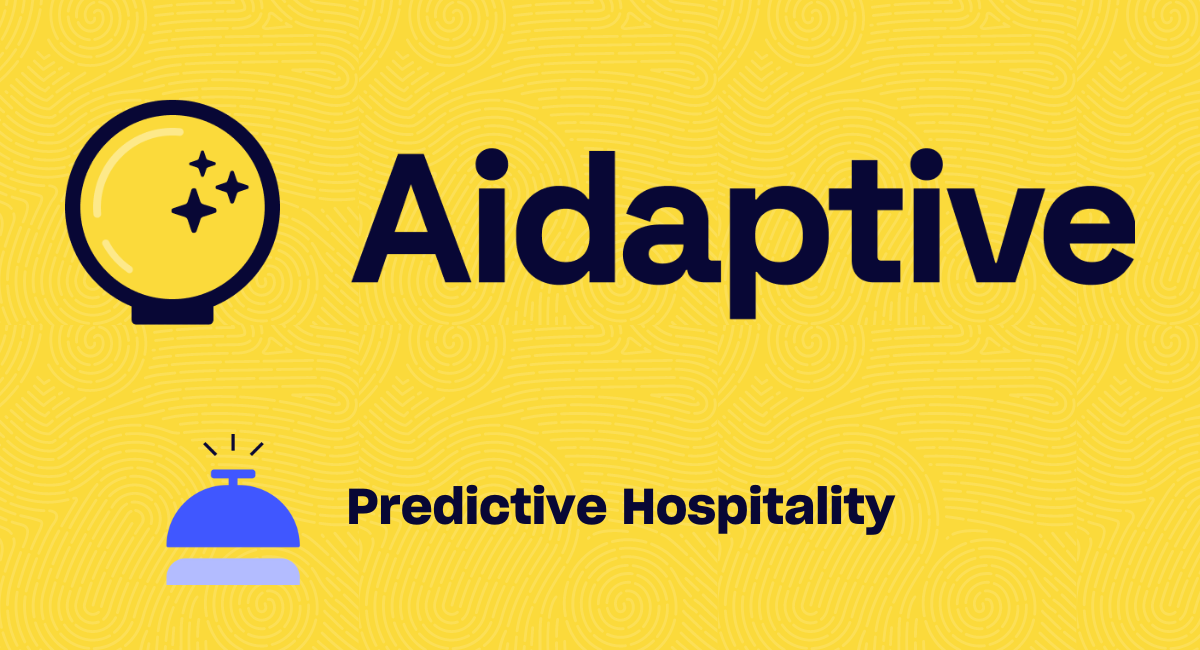 Aidaptive

Predictive Hospitality